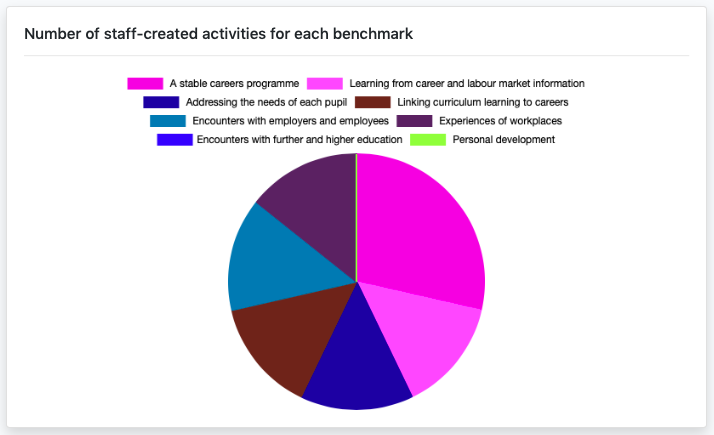 Number of staff-created activities for each benchmark

A stable careers programme
Learning from career and labour market information
Addressing the needs of each pupil
Linking curriculum learning to careers
Encounters with employers and employees
Experiences of workplaces
Encounters with further and higher education
Personal development